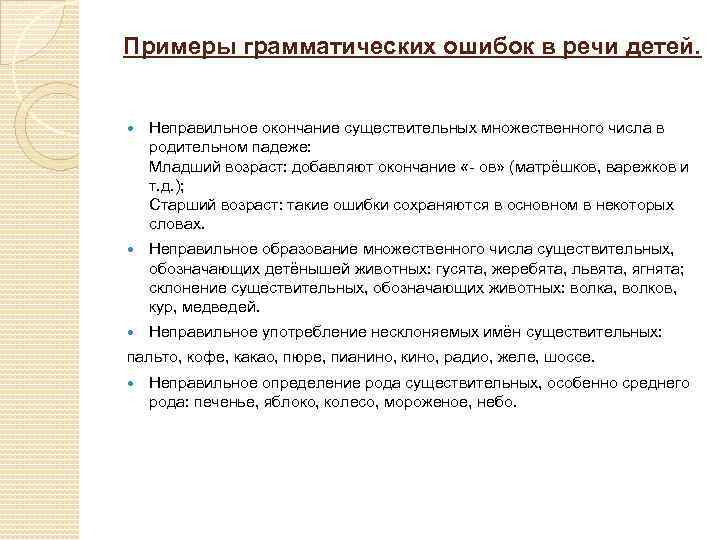 Примеры грамматических ошибок в речи детей.

Неправильное окончание существительных множественного числа в родительном падеже:
Младший возраст: добавляют окончание «- ов» (матрёшков, варежков и т.д.);
Старший возраст: такие ошибки сохраняются в основном в некоторых словах.

Неправильное образование множественного числа существительных, обозначающих детёнышей животных: гусята, жеребята, львята, ягнята; склонение существительных, обозначающих животных: волка, волков, кур, медведей.

Неправильное употребление несклоняемых имён существительных:
пальто, кофе, какао, пюре, пианино, кино, радио, желе, шоссе.

Неправильное определение рода существительных, особенно среднего рода: печенье, яблоко, колесо, мороженое, небо.